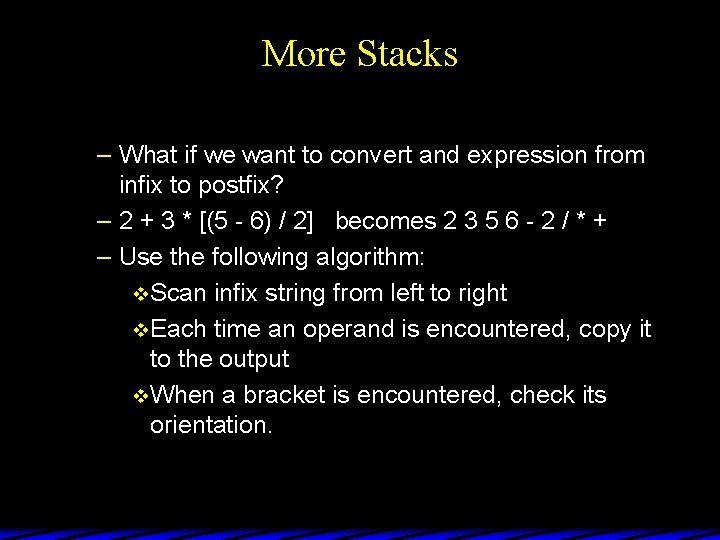 More Stacks

– What if we want to convert and expression from infix to postfix?

– 2 + 3 * [(5 - 6) / 2]   becomes 2 3 5 6 - 2 / * +

– Use the following algorithm:

❖Scan infix string from left to right

❖Each time an operand is encountered, copy it to the output

❖When a bracket is encountered, check its orientation.